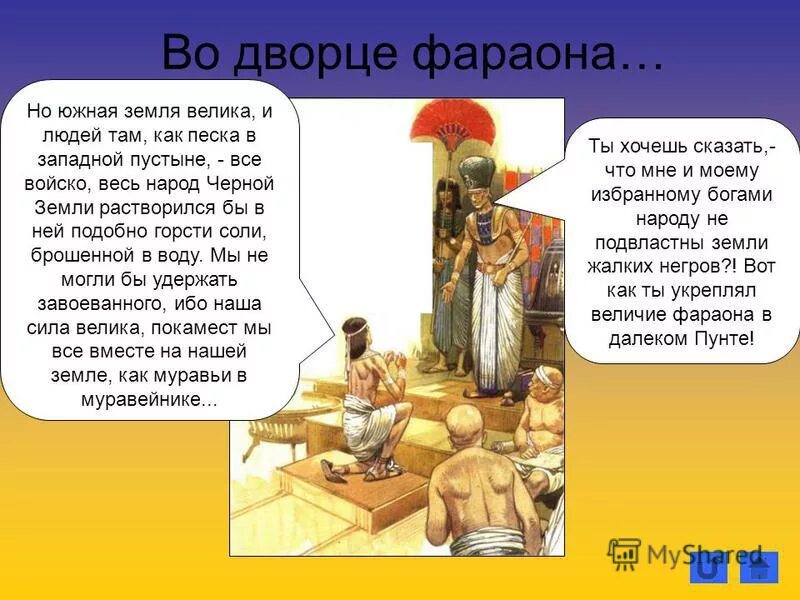 Во дворце фараона…

Но южная земля велика, и людей там, как песка в западной пустыне, - все войско, весь народ Черной Земли растворился бы в ней подобно горсти соли, брошенной в воду. Мы не могли бы удержать завоеванного, ибо наша сила велика, покамест мы все вместе на нашей земле, как муравьи в муравейнике...

Ты хочешь сказать,- что мне и моему избранному богами народу не подвластны земли жалких негров?! Вот как ты укреплял величие фараона в далеком Пунте!

MyShared